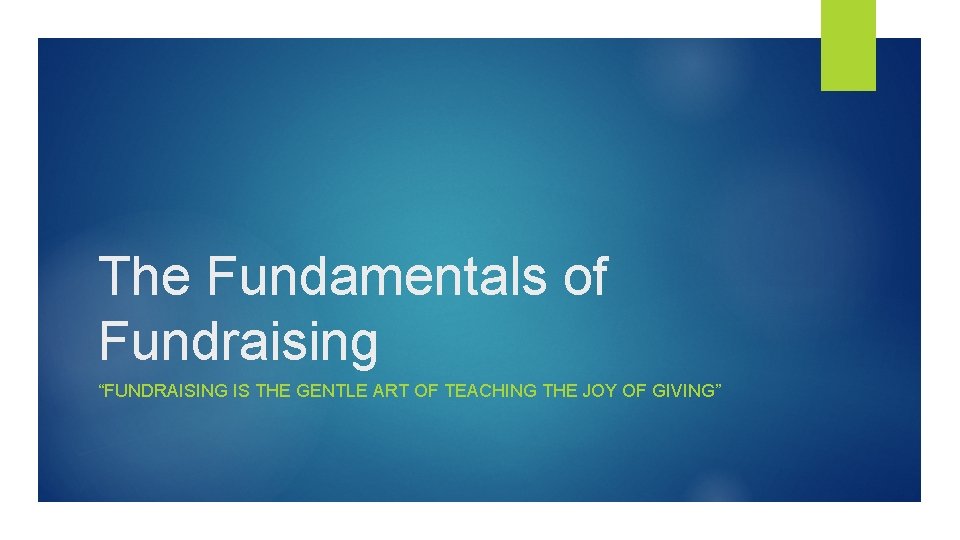 The Fundamentals of Fundraising

“FUNDRAISING IS THE GENTLE ART OF TEACHING THE JOY OF GIVING”